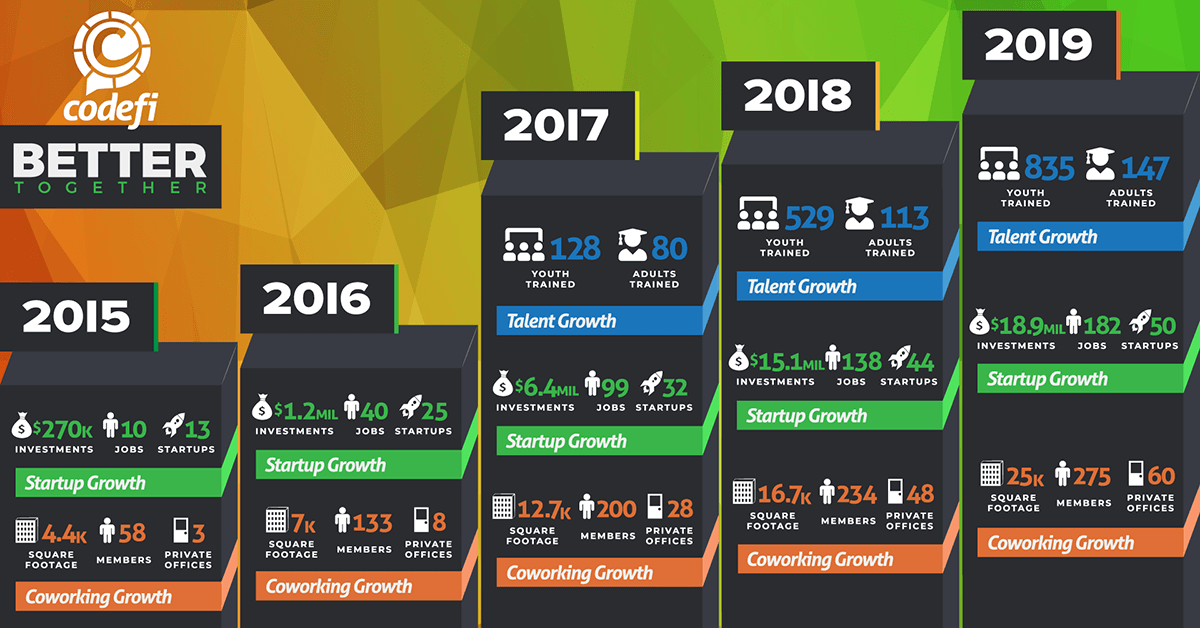 codefi

BETTER
TOGETHER

2015

$270K INVESTMENTS
10 JOBS
13 STARTUPS
Startup Growth

4.4K SQUARE FOOTAGE
58 MEMBERS
3 PRIVATE OFFICES
Coworking Growth

2016

$1.2MIL INVESTMENTS
40 JOBS
25 STARTUPS
Startup Growth

7K SQUARE FOOTAGE
133 MEMBERS
8 PRIVATE OFFICES
Coworking Growth

2017

128 YOUTH TRAINED
80 ADULTS TRAINED
Talent Growth

$6.4MIL INVESTMENTS
99 JOBS
32 STARTUPS
Startup Growth

12.7K SQUARE FOOTAGE
200 MEMBERS
28 PRIVATE OFFICES
Coworking Growth

2018

529 YOUTH TRAINED
113 ADULTS TRAINED
Talent Growth

$15.1MIL INVESTMENTS
138 JOBS
44 STARTUPS
Startup Growth

16.7K SQUARE FOOTAGE
234 MEMBERS
48 PRIVATE OFFICES
Coworking Growth

2019

835 YOUTH TRAINED
147 ADULTS TRAINED
Talent Growth

$18.9MIL INVESTMENTS
182 JOBS
50 STARTUPS
Startup Growth

25K SQUARE FOOTAGE
275 MEMBERS
60 PRIVATE OFFICES
Coworking Growth